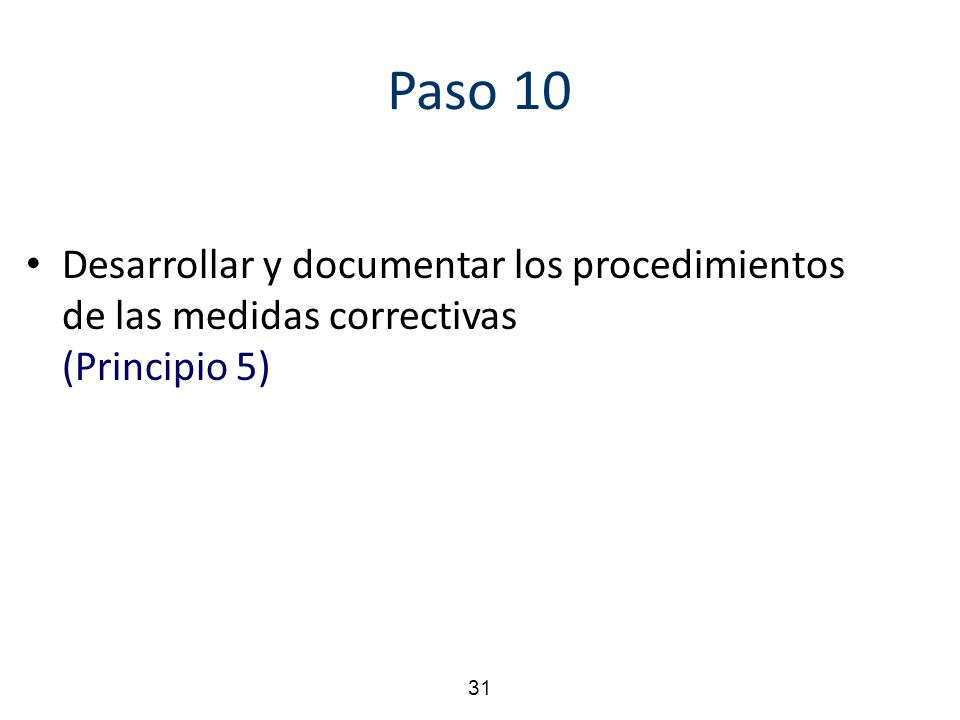 Paso 10

• Desarrollar y documentar los procedimientos de las medidas correctivas
(Principio 5)

31